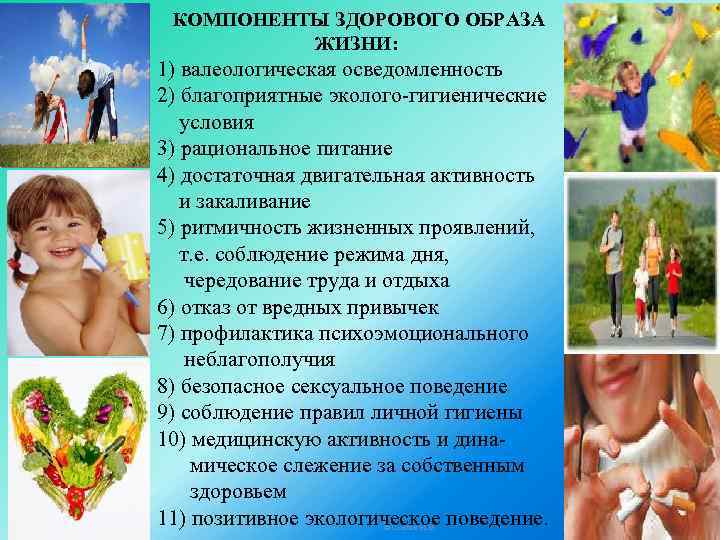 КОМПОНЕНТЫ ЗДОРОВОГО ОБРАЗА ЖИЗНИ:

1) валеологическая осведомленность
2) благоприятные эколого-гигиенические условия
3) рациональное питание
4) достаточная двигательная активность и закаливание
5) ритмичность жизненных проявлений, т.е. соблюдение режима дня, чередование труда и отдыха
6) отказ от вредных привычек
7) профилактика психоэмоционального неблагополучия
8) безопасное сексуальное поведение
9) соблюдение правил личной гигиены
10) медицинскую активность и динамическое слежение за собственным здоровьем
11) позитивное экологическое поведение.